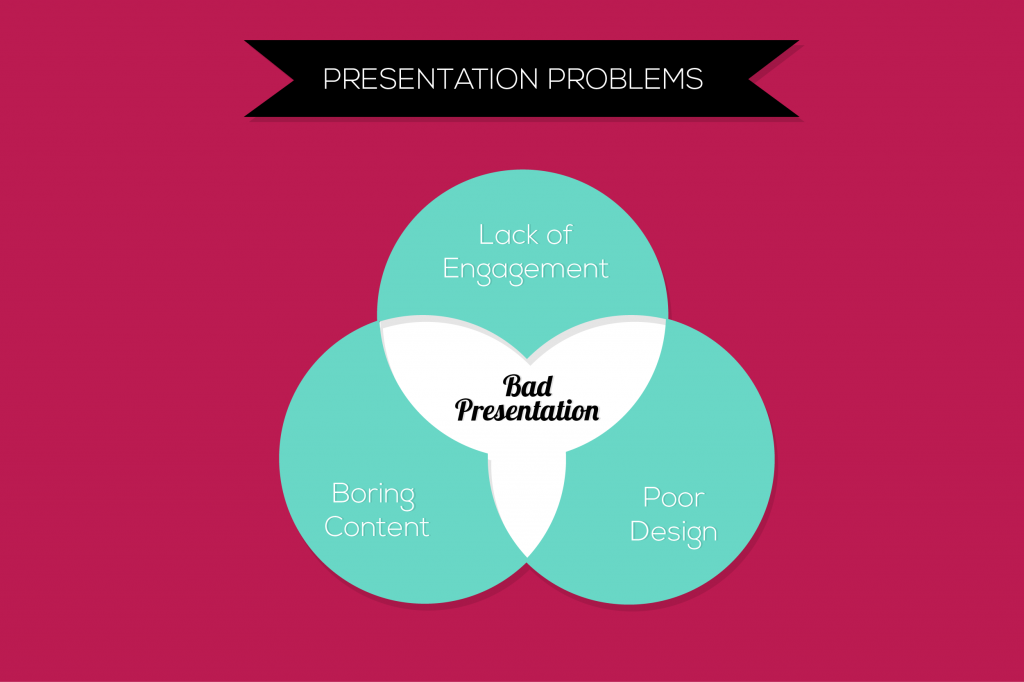 PRESENTATION PROBLEMS

Lack of Engagement

Bad Presentation

Boring Content

Poor Design